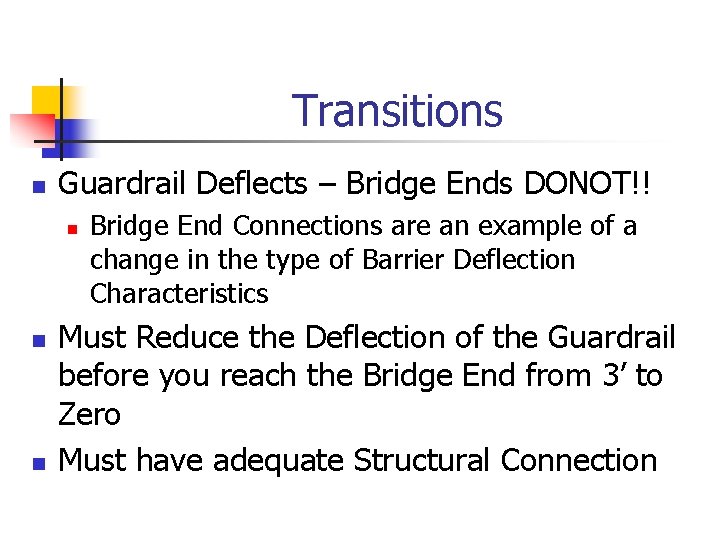 Transitions

Guardrail Deflects – Bridge Ends DONOT!!

Bridge End Connections are an example of a change in the type of Barrier Deflection Characteristics

Must Reduce the Deflection of the Guardrail before you reach the Bridge End from 3’ to Zero

Must have adequate Structural Connection